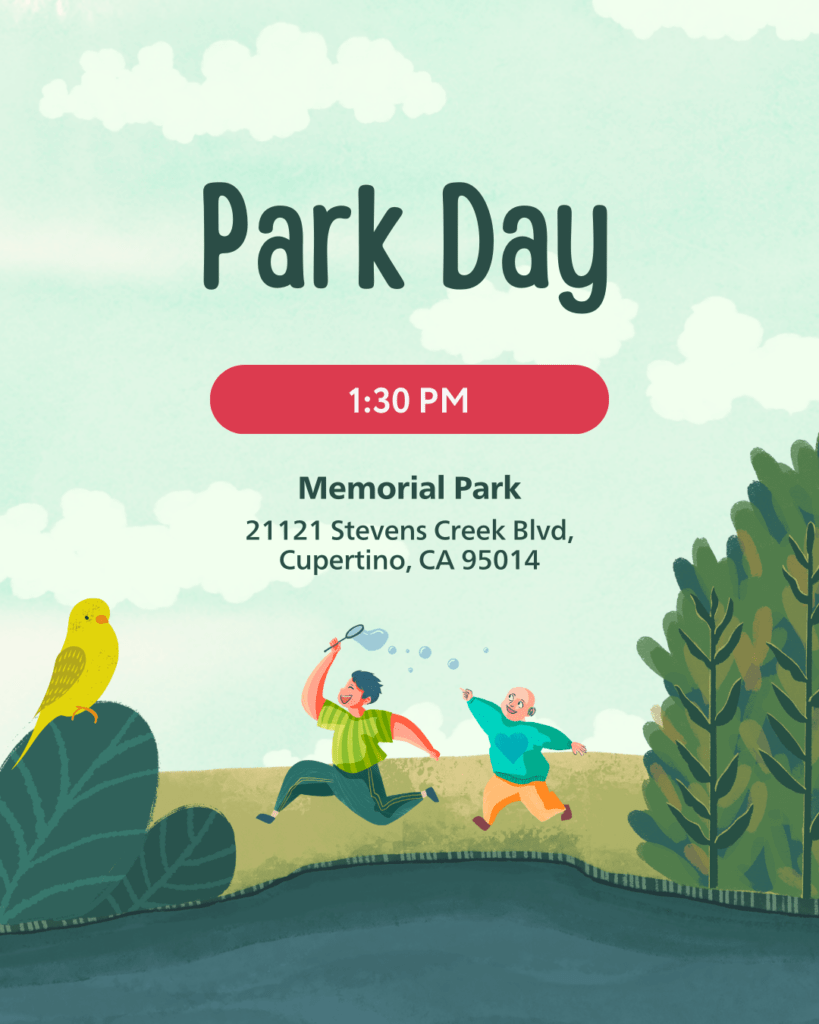 Park Day

1:30 PM

Memorial Park

21121 Stevens Creek Blvd, Cupertino, CA 95014